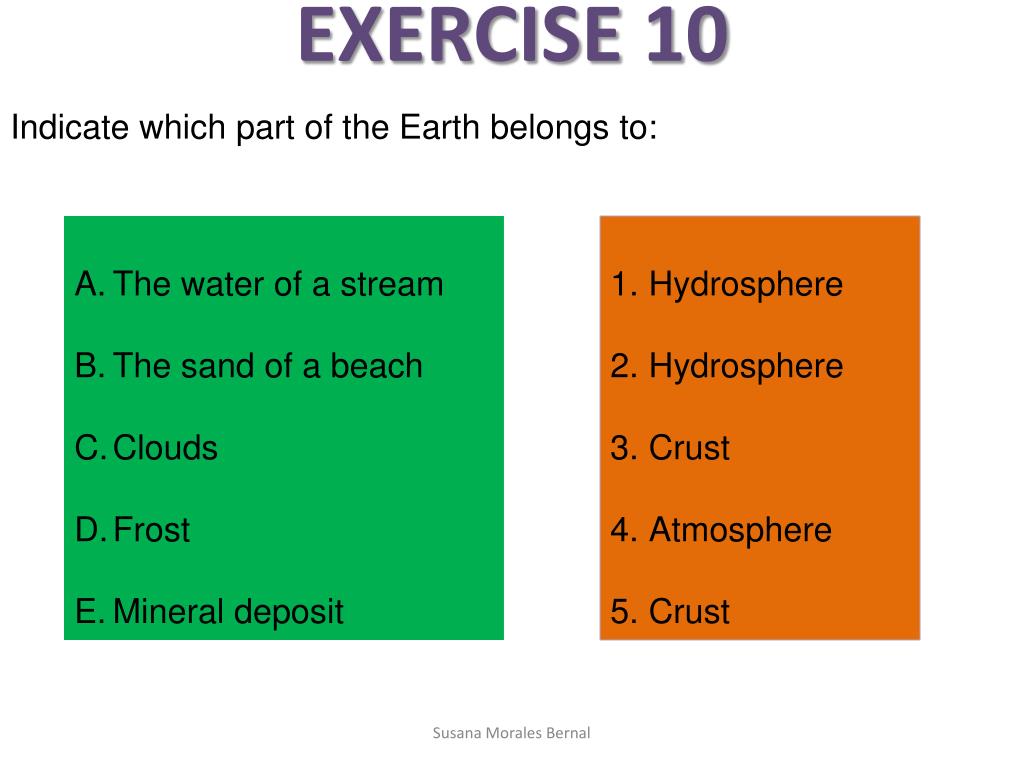 EXERCISE 10

Indicate which part of the Earth belongs to:

A. The water of a stream

B. The sand of a beach

C. Clouds

D. Frost

E. Mineral deposit

1. Hydrosphere

2. Hydrosphere

3. Crust

4. Atmosphere

5. Crust

Susana Morales Bernal